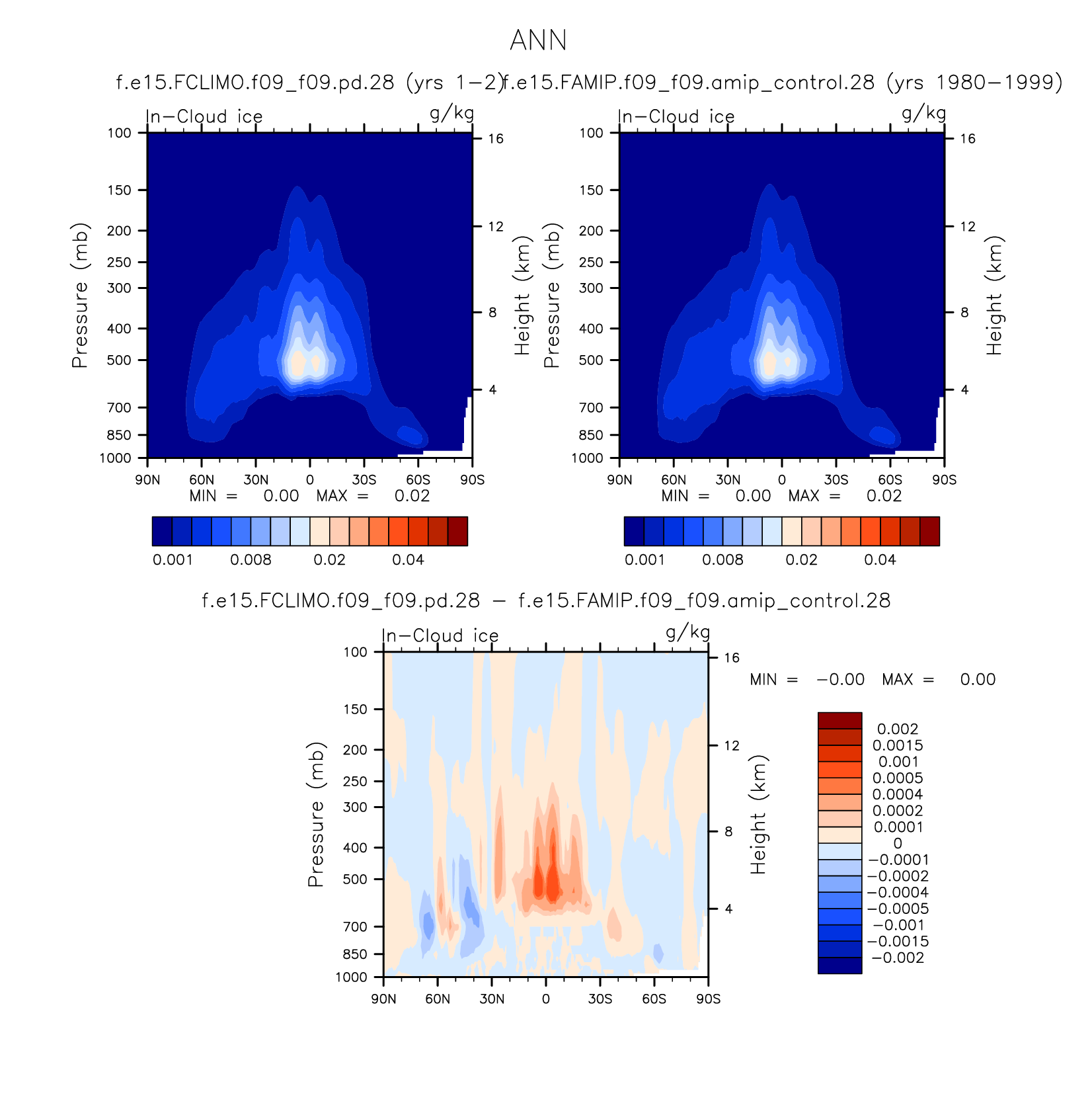 ANN

f.e15.FCLIMO.f09_f09.pd.28 (yrs 1−2)

In−Cloud ice g/kg

Pressure (mb)

100
150
200
250
300
400
500
700
850
1000

Height (km)

16
12
8
4

90N 60N 30N 0 30S 60S 90S

MIN = 0.00 MAX = 0.02

0.001 0.008 0.02 0.04

f.e15.FAMIP.f09_f09.amip_control.28 (yrs 1980−1999)

In−Cloud ice g/kg

Pressure (mb)

100
150
200
250
300
400
500
700
850
1000

Height (km)

16
12
8
4

90N 60N 30N 0 30S 60S 90S

MIN = 0.00 MAX = 0.02

0.001 0.008 0.02 0.04

f.e15.FCLIMO.f09_f09.pd.28 − f.e15.FAMIP.f09_f09.amip_control.28

In−Cloud ice g/kg

Pressure (mb)

100
150
200
250
300
400
500
700
850
1000

Height (km)

16
12
8
4

90N 60N 30N 0 30S 60S 90S

MIN = −0.00 MAX = 0.00

0.002
0.0015
0.001
0.0005
0.0004
0.0002
0.0001
0
−0.0001
−0.0002
−0.0004
−0.0005
−0.001
−0.0015
−0.002